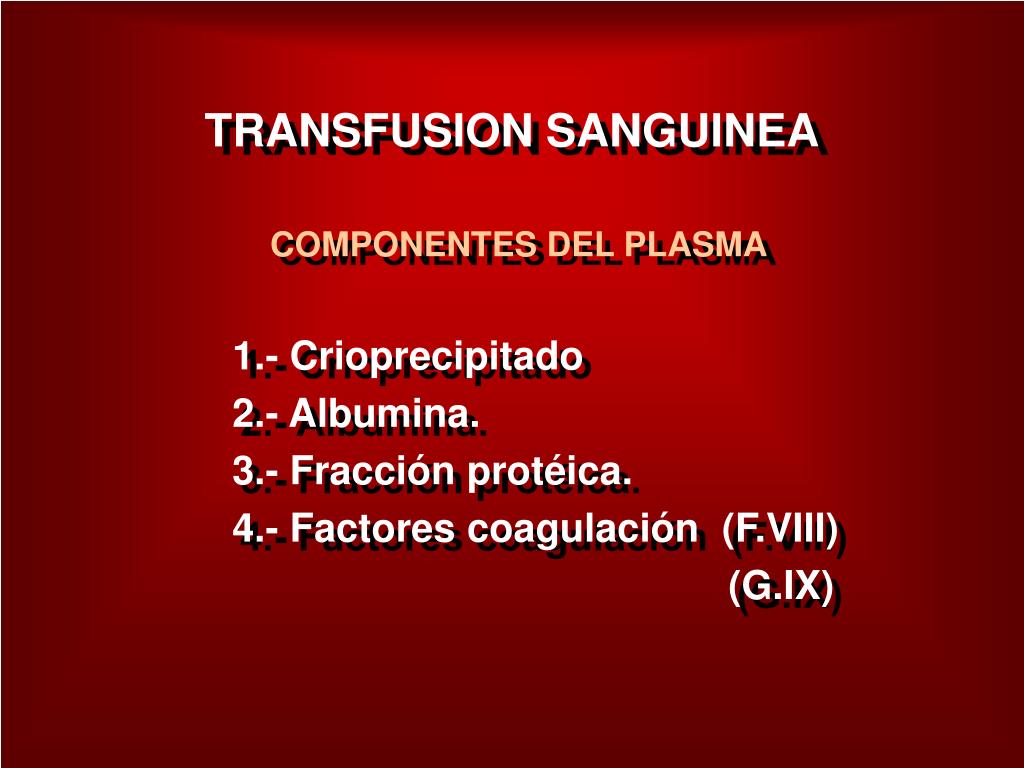 TRANSFUSION SANGUINEA

COMPONENTES DEL PLASMA

1.- Crioprecipitado
2.- Albumina.
3.- Fracción protéica.
4.- Factores coagulación (F.VIII)
(G.IX)